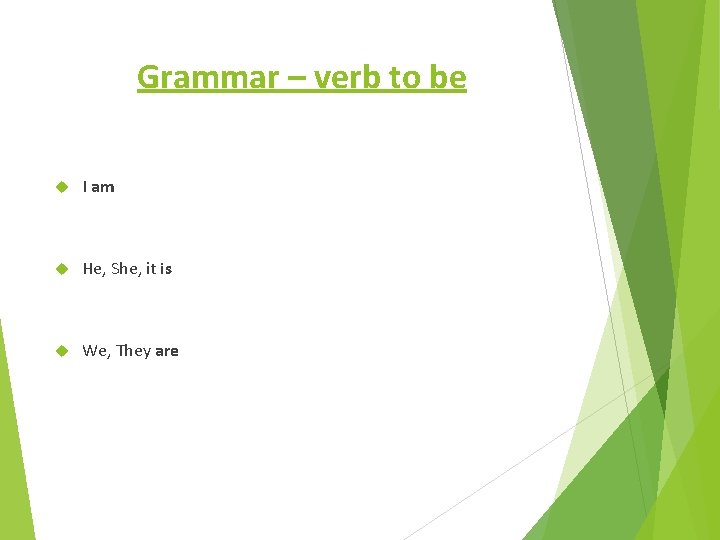 Grammar – verb to be

I am

He, She, it is

We, They are